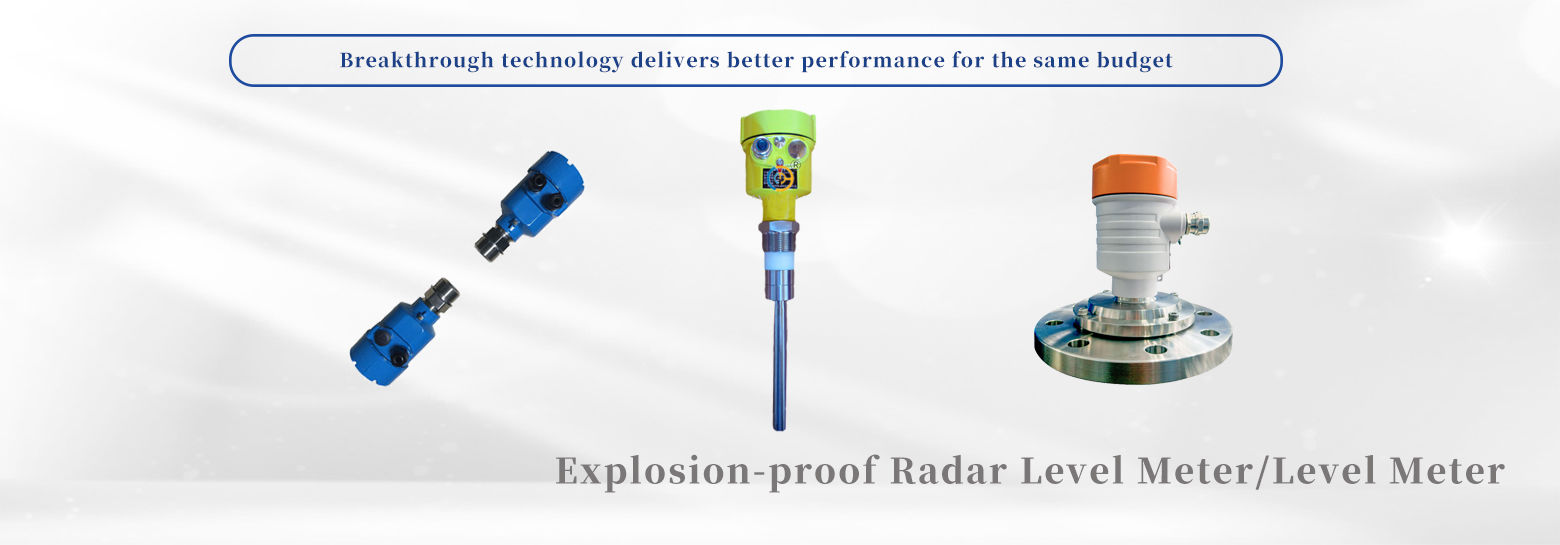 Breakthrough technology delivers better performance for the same budget

Explosion-proof Radar Level Meter/Level Meter